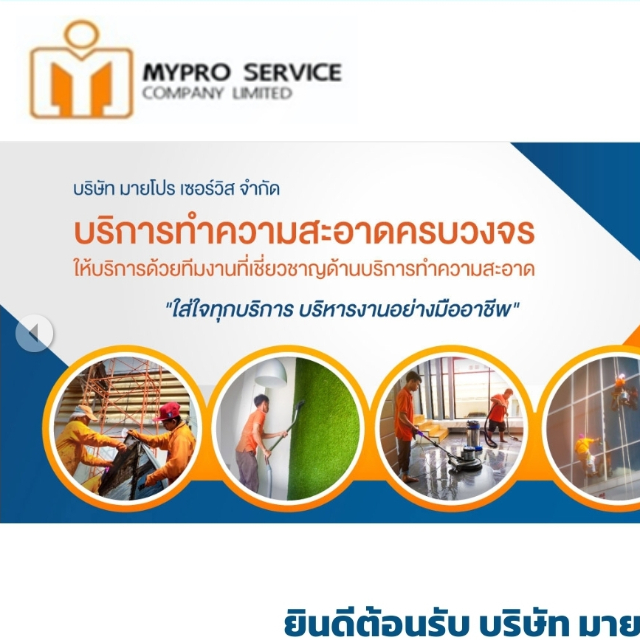 MYPRO SERVICE
COMPANY LIMITED

บริษัท มายโปร เซอร์วิส จำกัด

บริการทำความสะอาดครบวงจร

ให้บริการด้วยทีมงานที่เชี่ยวชาญด้านบริการทำความสะอาด

"ใส่ใจทุกบริการ บริหารงานอย่างมืออาชีพ"

ยินดีต้อนรับ บริษัท มาย